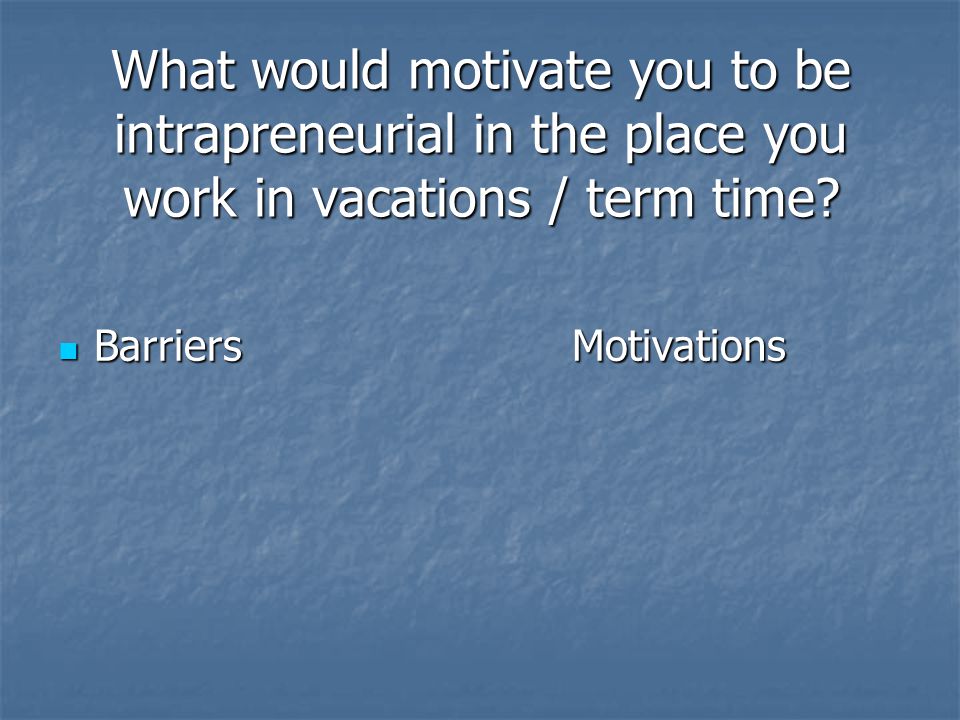 What would motivate you to be intrapreneurial in the place you work in vacations / term time?

Barriers Motivations